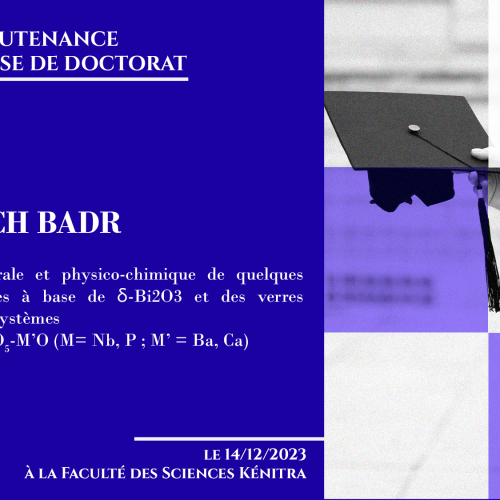 UTENANCE
SE DE DOCTORAT

CH BADR

rale et physico-chimique de quelques es à base de δ-Bi2O3 et des verres ystèmes
$O_5$-M'O (M= Nb, P ; M' = Ba, Ca)

LE 14/12/2023
À LA FACULTÉ DES SCIENCES KÉNITRA